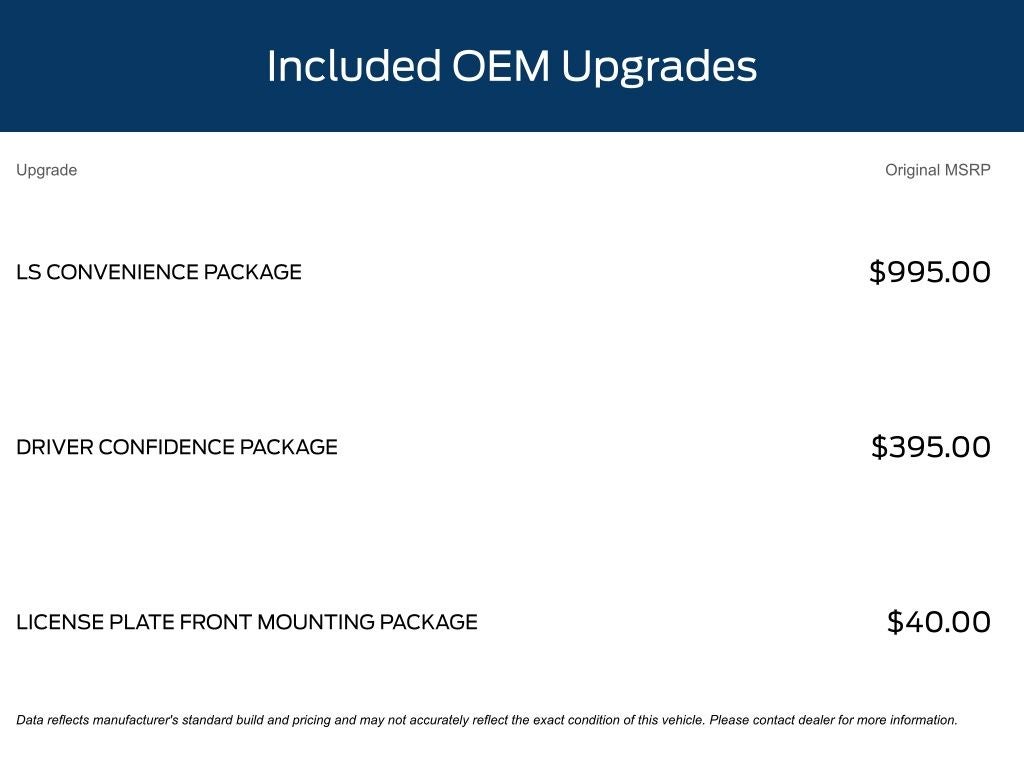 Included OEM Upgrades

| Upgrade | Original MSRP |
|---|---|
| LS CONVENIENCE PACKAGE | \$995.00 |
| DRIVER CONFIDENCE PACKAGE | \$395.00 |
| LICENSE PLATE FRONT MOUNTING PACKAGE | \$40.00 |

Data reflects manufacturer's standard build and pricing and may not accurately reflect the exact condition of this vehicle. Please contact dealer for more information.